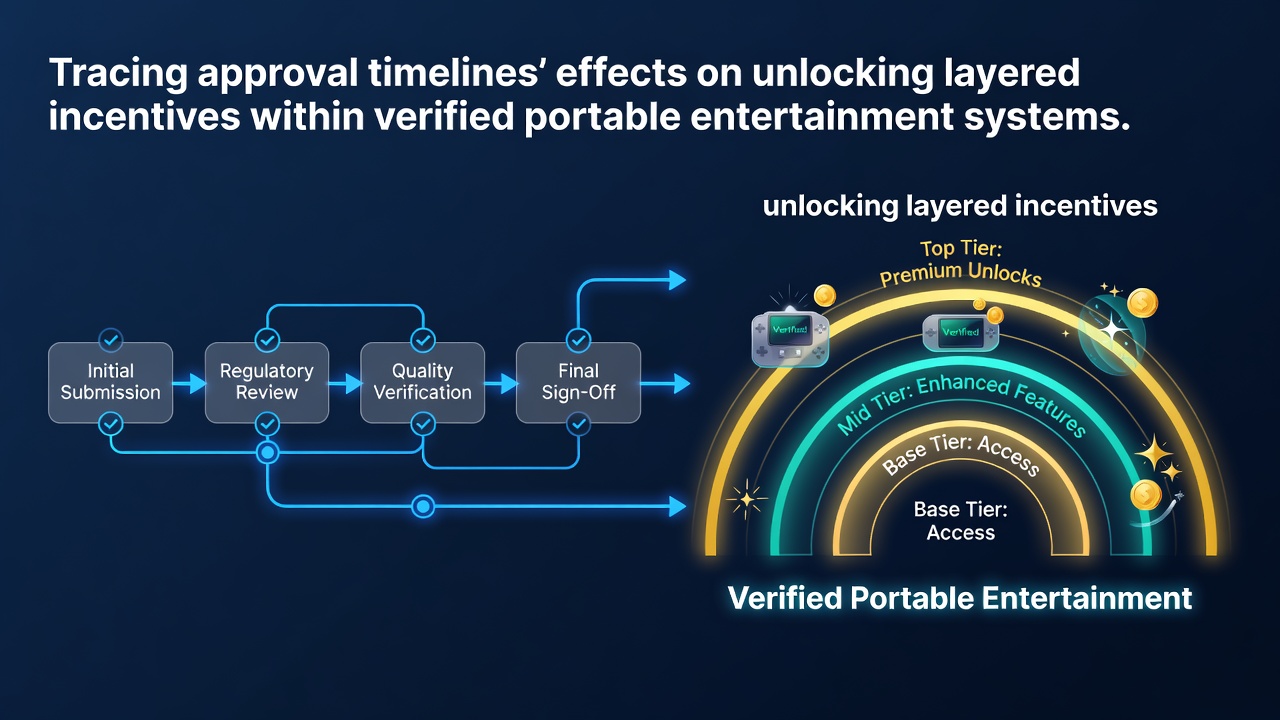 Tracing approval timelines' effects on unlocking layered incentives within verified portable entertainment systems.

Initial Submission

Regulatory Review

Quality Verification

Final Sign-Off

unlocking layered incentives

Top Tier: Premium Unlocks

Verified

Verified

Mid Tier: Enhanced Features

Base Tier: Access

Base Tier: Access

Verified Portable Entertainment